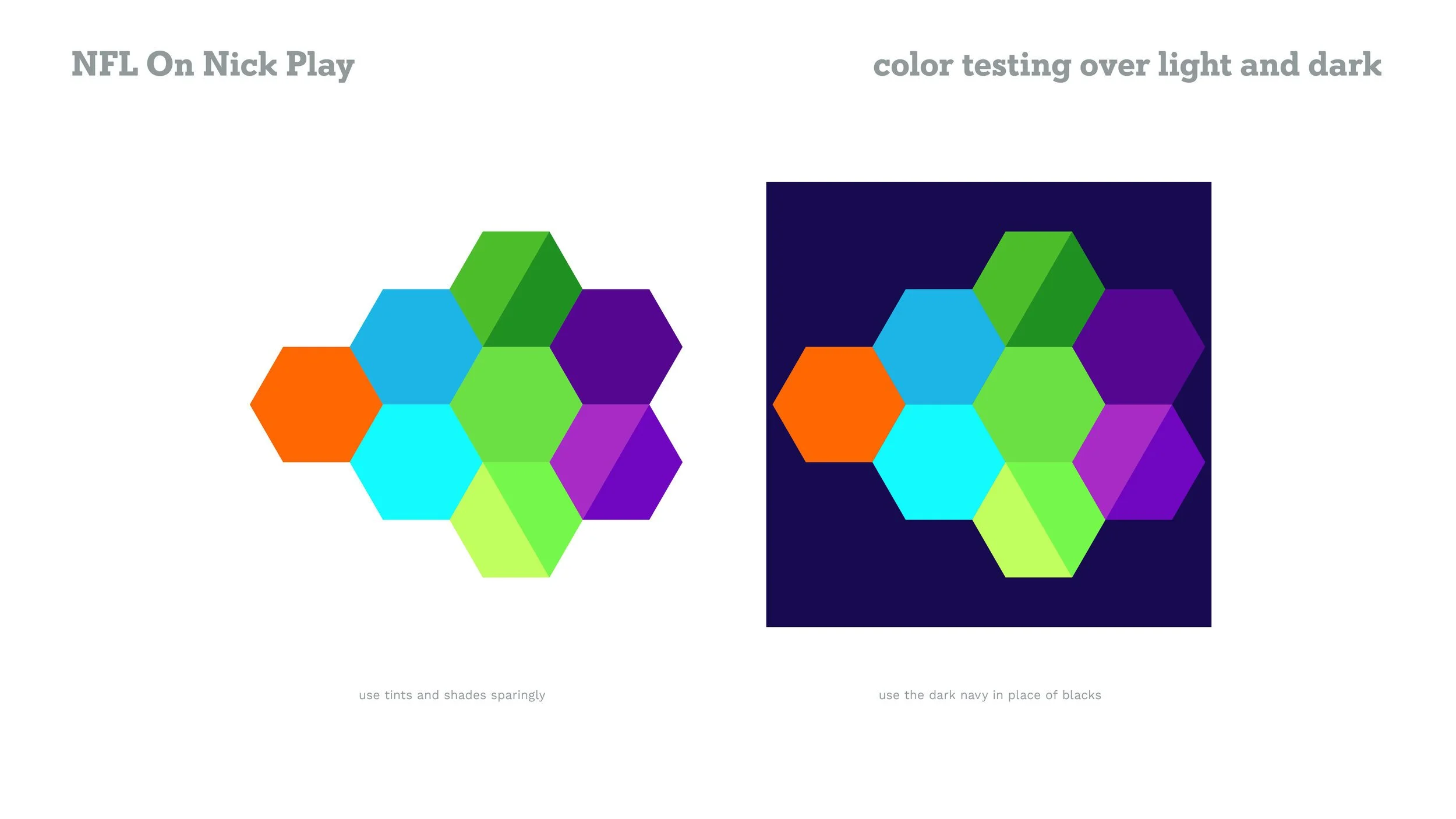 NFL On Nick Play

color testing over light and dark

use tints and shades sparingly

use the dark navy in place of blacks